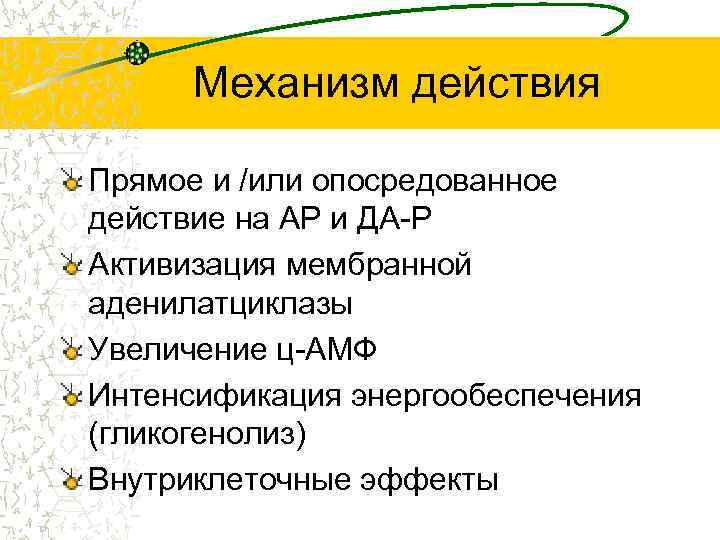 Механизм действия

Прямое и /или опосредованное действие на АР и ДА-Р

Активизация мембранной аденилатциклазы

Увеличение ц-АМФ

Интенсификация энергообеспечения (гликогенолиз)

Внутриклеточные эффекты